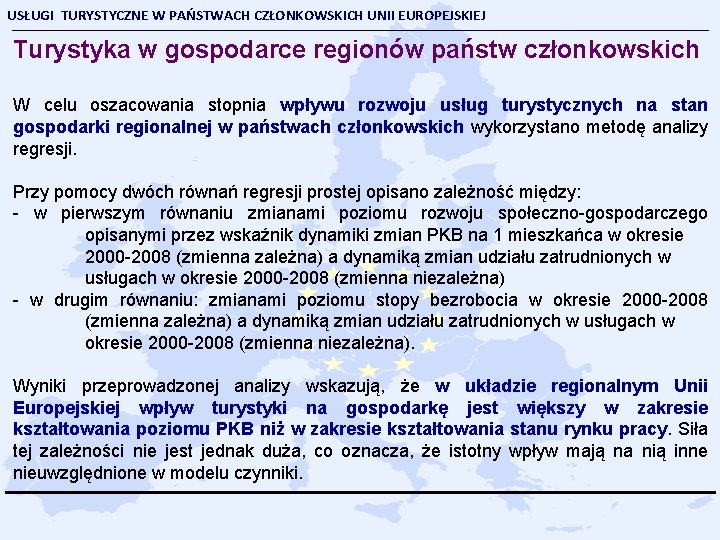 USŁUGI TURYSTYCZNE W PAŃSTWACH CZŁONKOWSKICH UNII EUROPEJSKIEJ

Turystyka w gospodarce regionów państw członkowskich

W celu oszacowania stopnia wpływu rozwoju usług turystycznych na stan gospodarki regionalnej w państwach członkowskich wykorzystano metodę analizy regresji.

Przy pomocy dwóch równań regresji prostej opisano zależność między:
- w pierwszym równaniu zmianami poziomu rozwoju społeczno-gospodarczego opisanymi przez wskaźnik dynamiki zmian PKB na 1 mieszkańca w okresie 2000-2008 (zmienna zależna) a dynamiką zmian udziału zatrudnionych w usługach w okresie 2000-2008 (zmienna niezależna)
- w drugim równaniu: zmianami poziomu stopy bezrobocia w okresie 2000-2008 (zmienna zależna) a dynamiką zmian udziału zatrudnionych w usługach w okresie 2000-2008 (zmienna niezależna).

Wyniki przeprowadzonej analizy wskazują, że w układzie regionalnym Unii Europejskiej wpływ turystyki na gospodarkę jest większy w zakresie kształtowania poziomu PKB niż w zakresie kształtowania stanu rynku pracy. Siła tej zależności nie jest jednak duża, co oznacza, że istotny wpływ mają na nią inne nieuwzględnione w modelu czynniki.